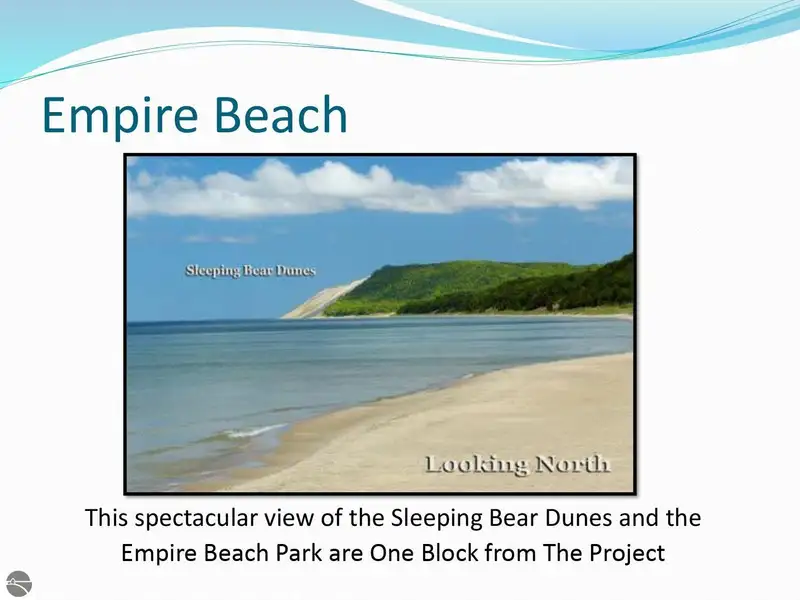 Empire Beach

Sleeping Bear Dunes

Looking North

This spectacular view of the Sleeping Bear Dunes and the Empire Beach Park are One Block from The Project